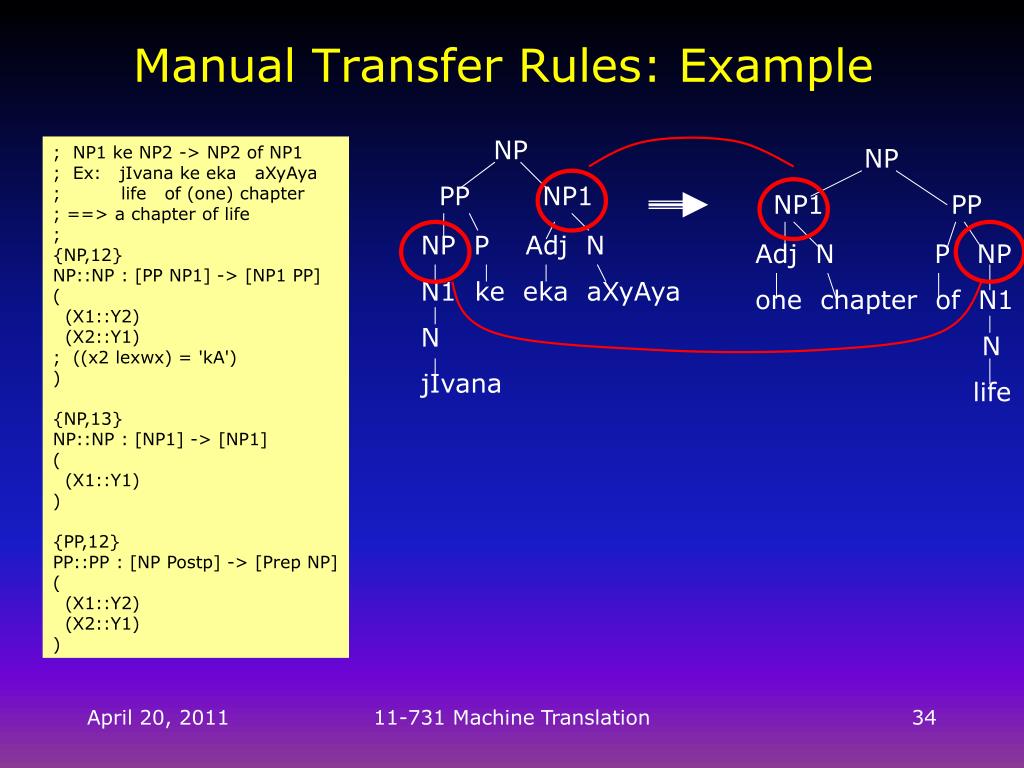 Manual Transfer Rules: Example

; NP1 ke NP2 -> NP2 of NP1
; Ex: jIvana ke eka aXyAya
; life of (one) chapter
; ==> a chapter of life
;
{NP,12}
NP::NP : [PP NP1] -> [NP1 PP]
(
(X1::Y2)
(X2::Y1)
; ((x2 lexwx) = 'kA')
)

{NP,13}
NP::NP : [NP1] -> [NP1]
(
(X1::Y1)
)

{PP,12}
PP::PP : [NP Postp] -> [Prep NP]
(
(X1::Y2)
(X2::Y1)
)

NP
PP NP1
NP P Adj N
N1 ke eka aXyAya
N
jIvana

NP
NP1 PP
Adj N P NP
one chapter of N1
N
life

April 20, 2011 11-731 Machine Translation 34